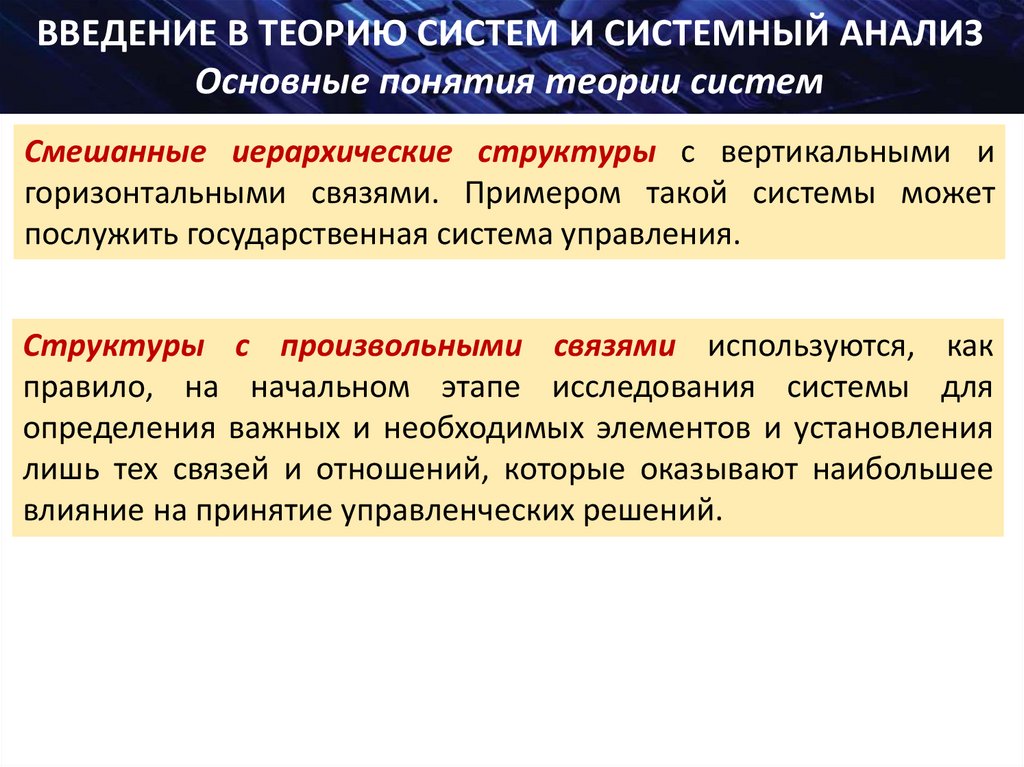 ВВЕДЕНИЕ В ТЕОРИЮ СИСТЕМ И СИСТЕМНЫЙ АНАЛИЗ
Основные понятия теории систем

Смешанные иерархические структуры с вертикальными и горизонтальными связями. Примером такой системы может послужить государственная система управления.

Структуры с произвольными связями используются, как правило, на начальном этапе исследования системы для определения важных и необходимых элементов и установления лишь тех связей и отношений, которые оказывают наибольшее влияние на принятие управленческих решений.